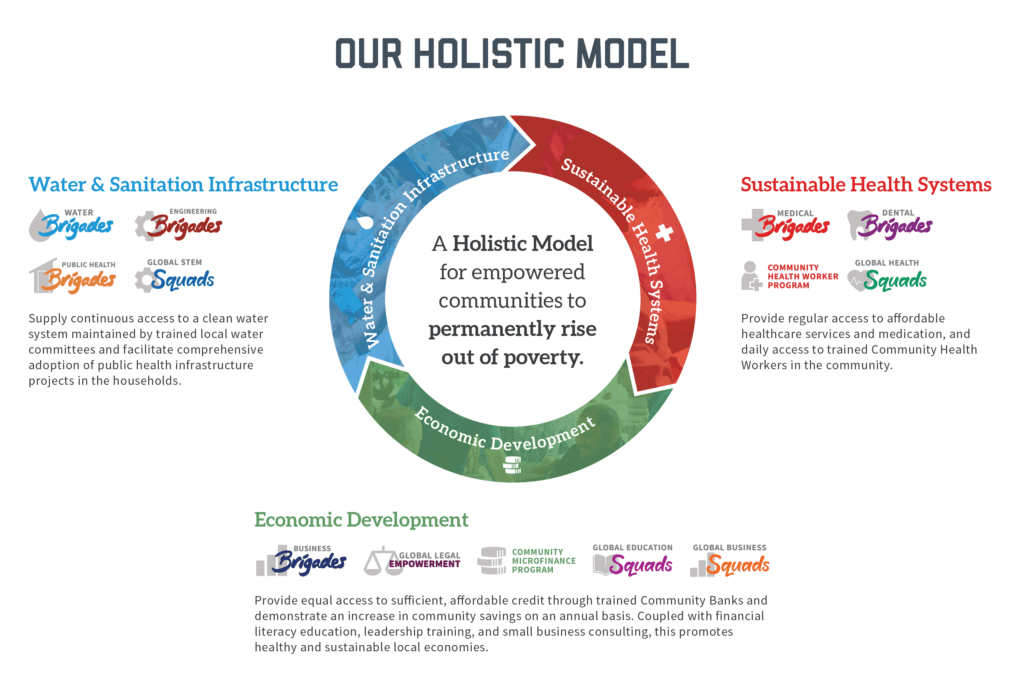 OUR HOLISTIC MODEL

Water & Sanitation Infrastructure

WATER Brigades
ENGINEERING Brigades
PUBLIC HEALTH Brigades
GLOBAL STEM Squads

Supply continuous access to a clean water system maintained by trained local water committees and facilitate comprehensive adoption of public health infrastructure projects in the households.

Water & Sanitation Infrastructure
Sustainable Health Systems
Economic Development

A Holistic Model for empowered communities to permanently rise out of poverty.

Sustainable Health Systems

MEDICAL Brigades
DENTAL Brigades
COMMUNITY HEALTH WORKER PROGRAM
GLOBAL HEALTH Squads

Provide regular access to affordable healthcare services and medication, and daily access to trained Community Health Workers in the community.

Economic Development

BUSINESS Brigades
GLOBAL LEGAL EMPOWERMENT
COMMUNITY MICROFINANCE PROGRAM
GLOBAL EDUCATION Squads
GLOBAL BUSINESS Squads

Provide equal access to sufficient, affordable credit through trained Community Banks and demonstrate an increase in community savings on an annual basis. Coupled with financial literacy education, leadership training, and small business consulting, this promotes healthy and sustainable local economies.